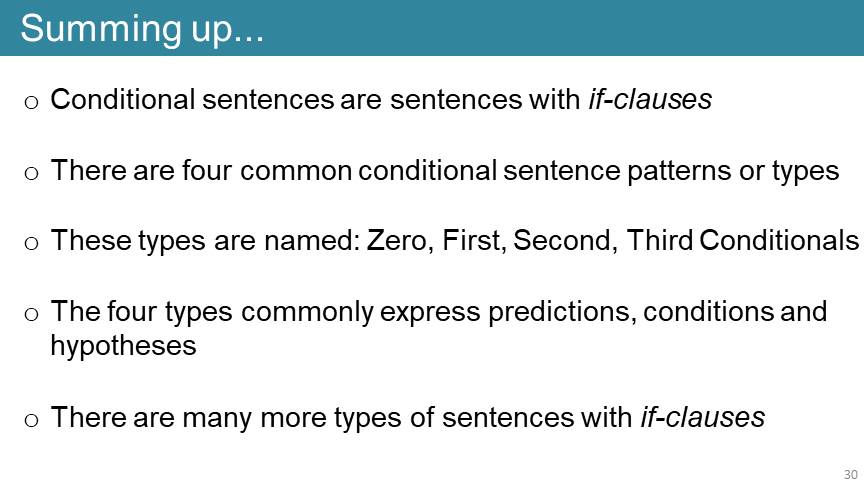 Summing up...

o Conditional sentences are sentences with if-clauses

o There are four common conditional sentence patterns or types

o These types are named: Zero, First, Second, Third Conditionals

o The four types commonly express predictions, conditions and hypotheses

o There are many more types of sentences with if-clauses

30